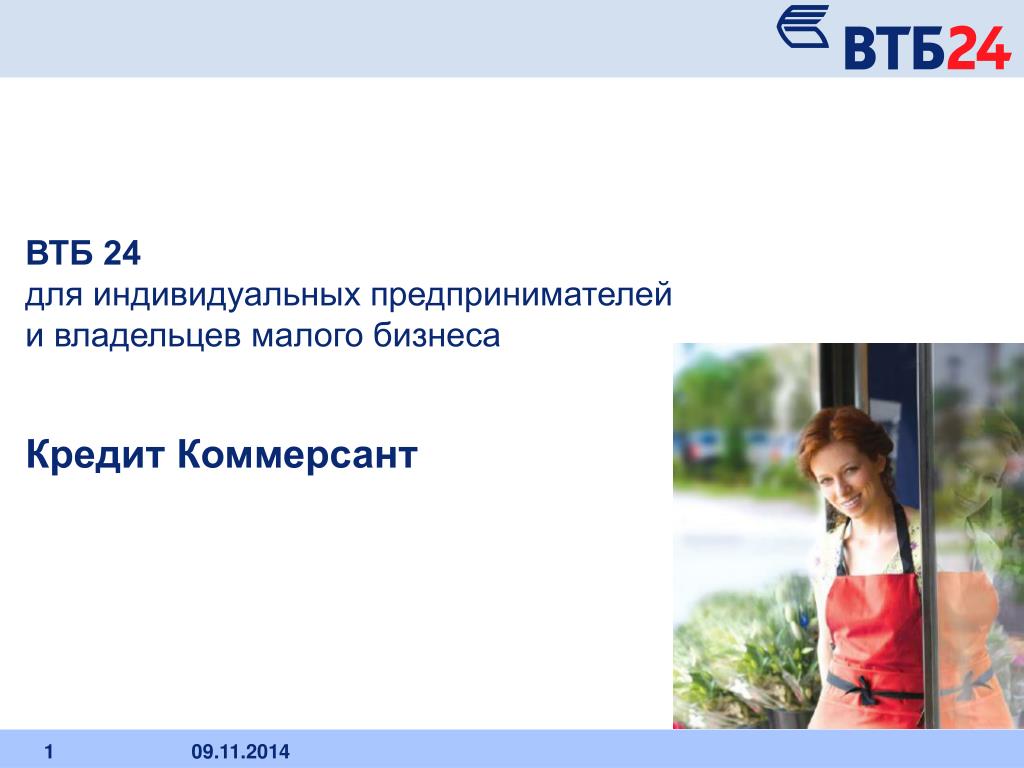 ВТБ24

ВТБ 24
для индивидуальных предпринимателей
и владельцев малого бизнеса

Кредит Коммерсант

1 09.11.2014